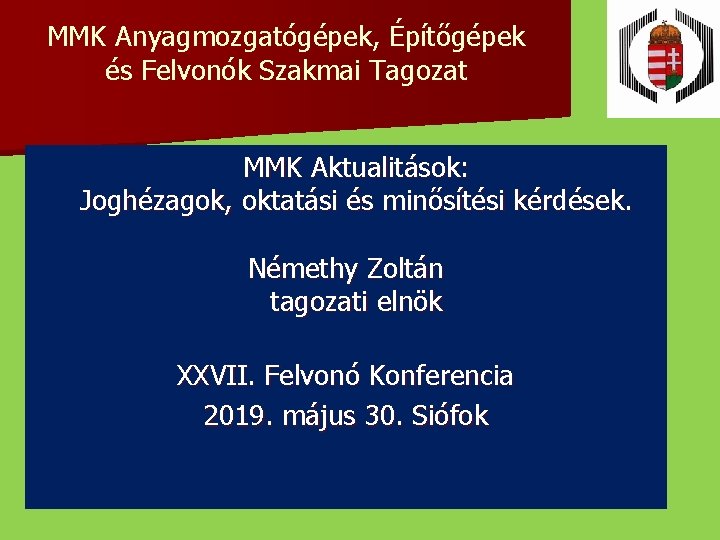 MMK Anyagmozgatógépek, Építőgépek és Felvonók Szakmai Tagozat

MMK Aktualitások: Joghézagok, oktatási és minősítési kérdések.

Némethy Zoltán
tagozati elnök

XXVII. Felvonó Konferencia
2019. május 30. Siófok